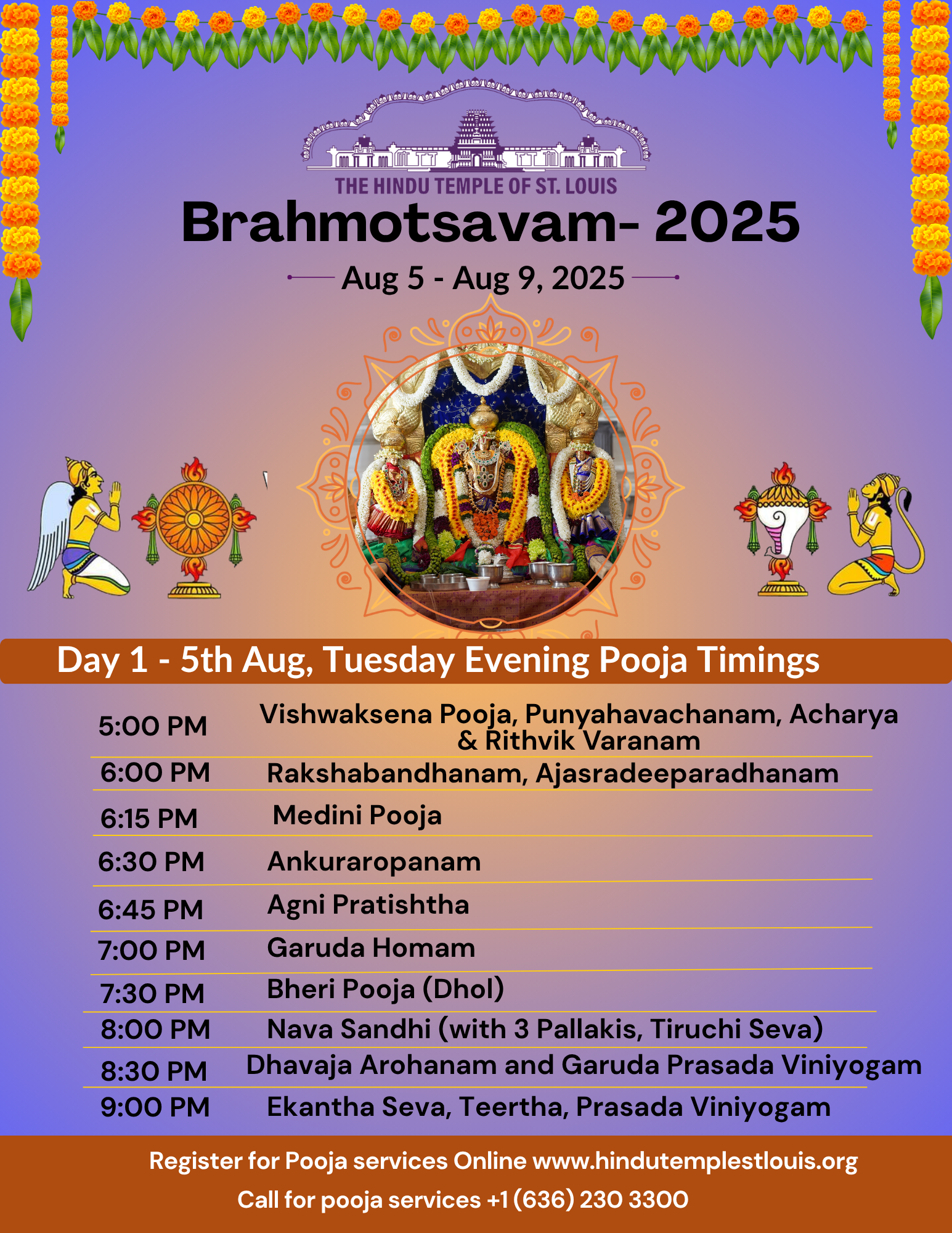 THE HINDU TEMPLE OF ST. LOUIS

Brahmotsavam- 2025

Aug 5 - Aug 9, 2025

Day 1 - 5th Aug, Tuesday Evening Pooja Timings

| | |
|---|---|
| 5:00 PM | Vishwaksena Pooja, Punyahavachanam, Acharya & Rithvik Varanam |
| 6:00 PM | Rakshabandhanam, Ajasradeeparadhanam |
| 6:15 PM | Medini Pooja |
| 6:30 PM | Ankuraropanam |
| 6:45 PM | Agni Pratishtha |
| 7:00 PM | Garuda Homam |
| 7:30 PM | Bheri Pooja (Dhol) |
| 8:00 PM | Nava Sandhi (with 3 Pallakis, Tiruchi Seva) |
| 8:30 PM | Dhavaja Arohanam and Garuda Prasada Viniyogam |
| 9:00 PM | Ekantha Seva, Teertha, Prasada Viniyogam |

Register for Pooja services Online www.hindutemplestlouis.org

Call for pooja services +1 (636) 230 3300